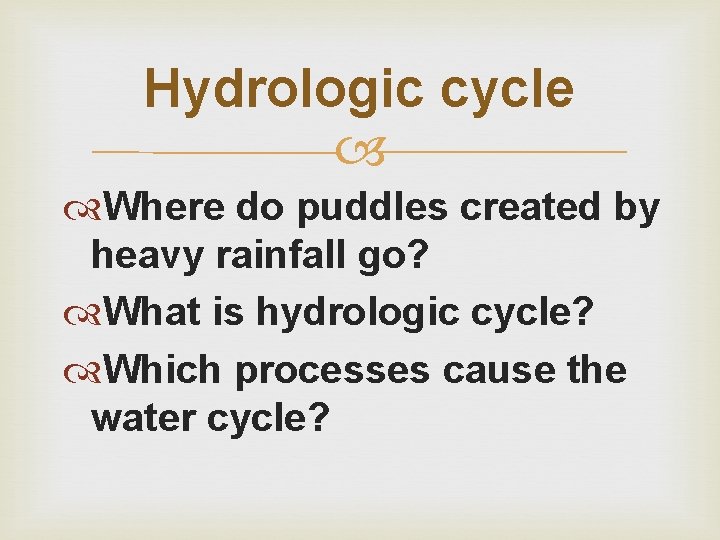 Hydrologic cycle

Where do puddles created by heavy rainfall go?

What is hydrologic cycle?

Which processes cause the water cycle?